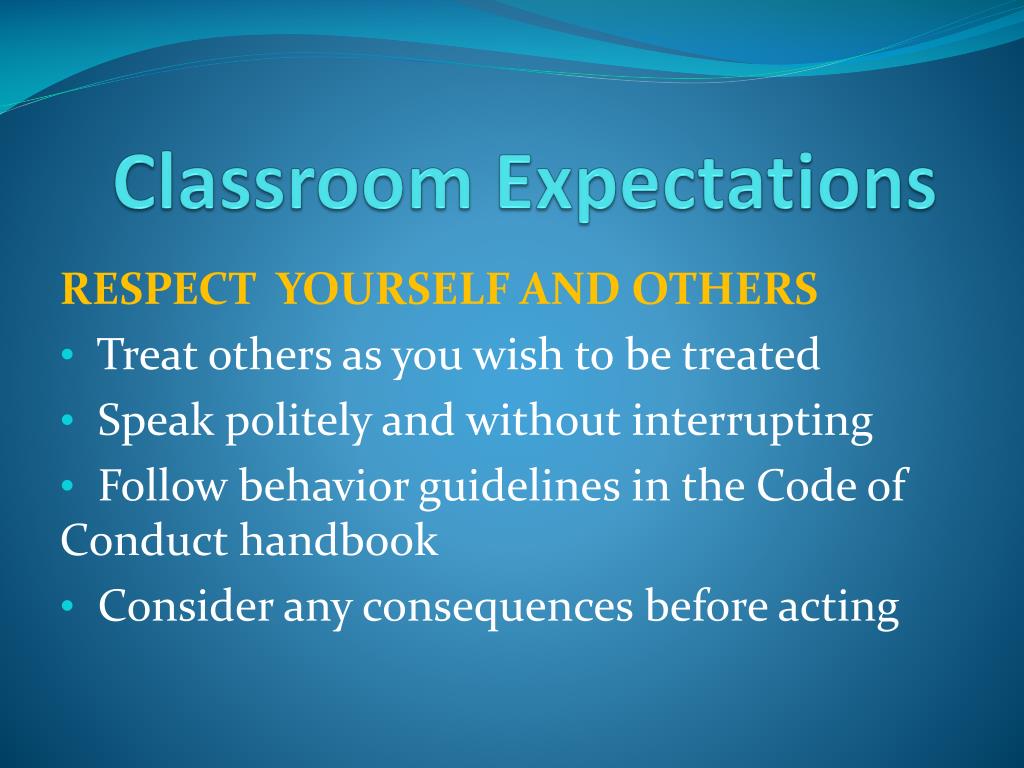 Classroom Expectations

RESPECT YOURSELF AND OTHERS

• Treat others as you wish to be treated

• Speak politely and without interrupting

• Follow behavior guidelines in the Code of Conduct handbook

• Consider any consequences before acting